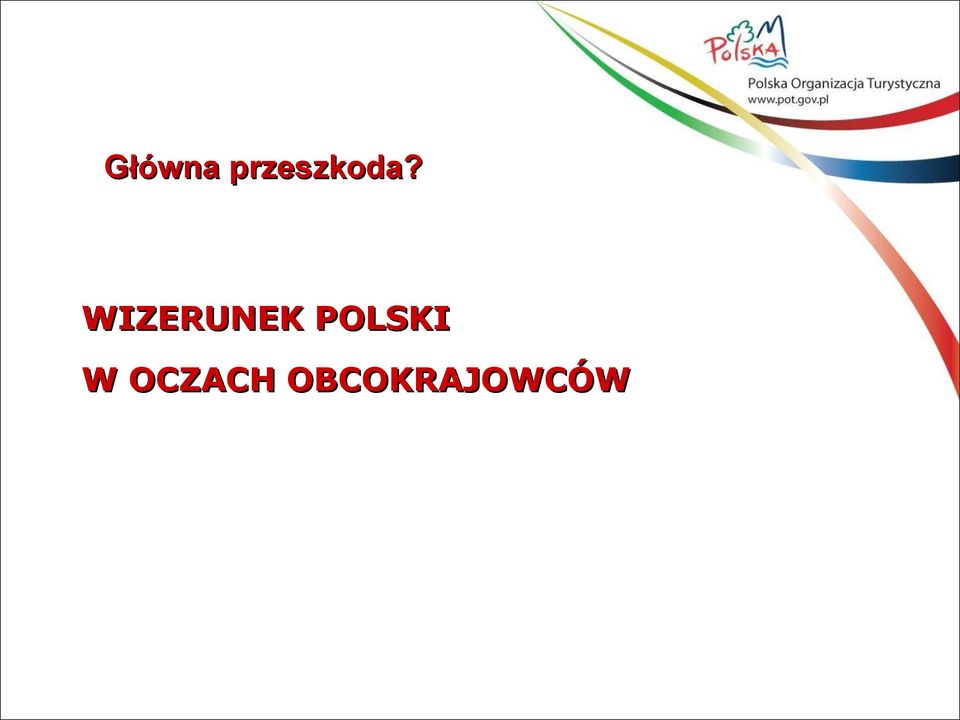 POLSKA
Polska Organizacja Turystyczna
www.pot.gov.pl

Główna przeszkoda?

WIZERUNEK POLSKI
W OCZACH OBCOKRAJOWCÓW